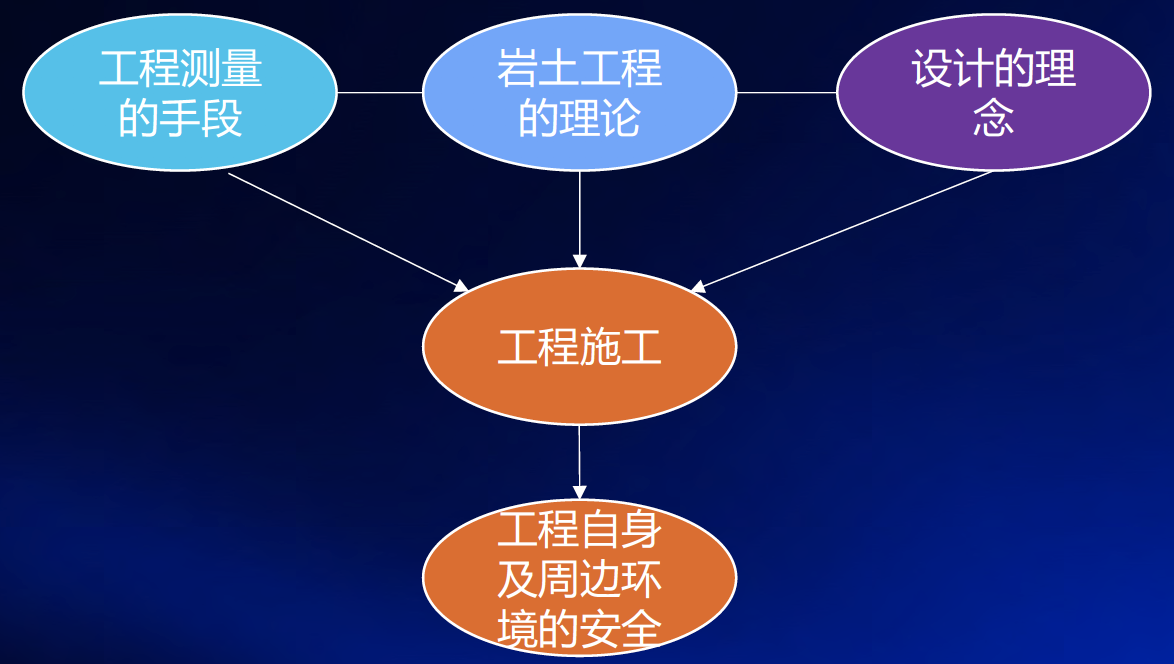 工程测量的手段

岩土工程的理论

设计的理念

工程施工

工程自身及周边环境的安全